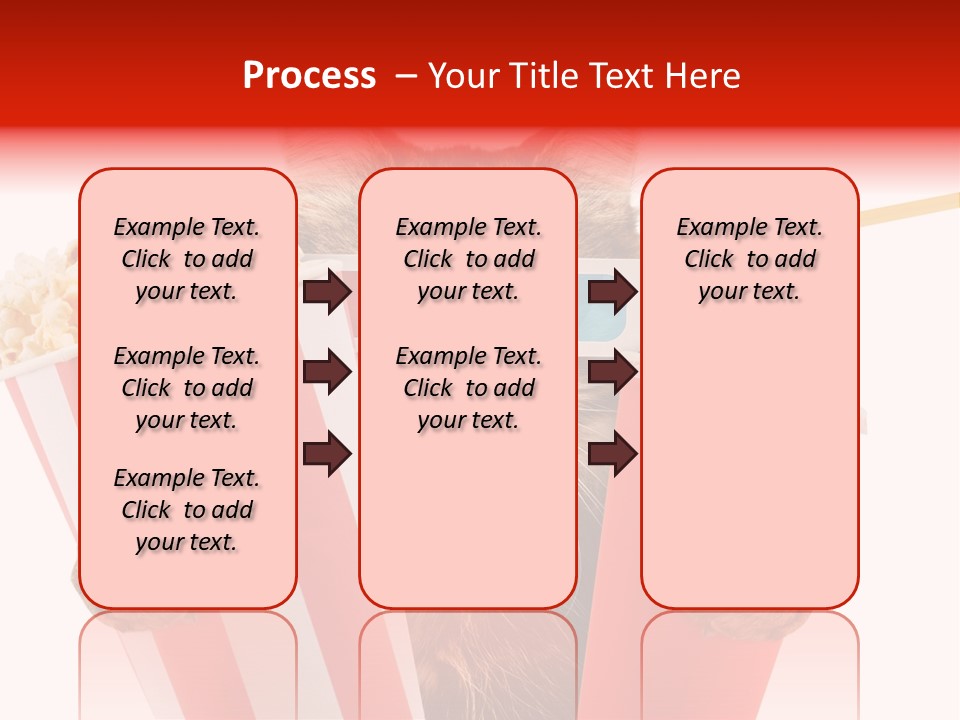 Process – Your Title Text Here

Example Text. Click to add your text.

Example Text. Click to add your text.

Example Text. Click to add your text.

Example Text. Click to add your text.

Example Text. Click to add your text.

Example Text. Click to add your text.